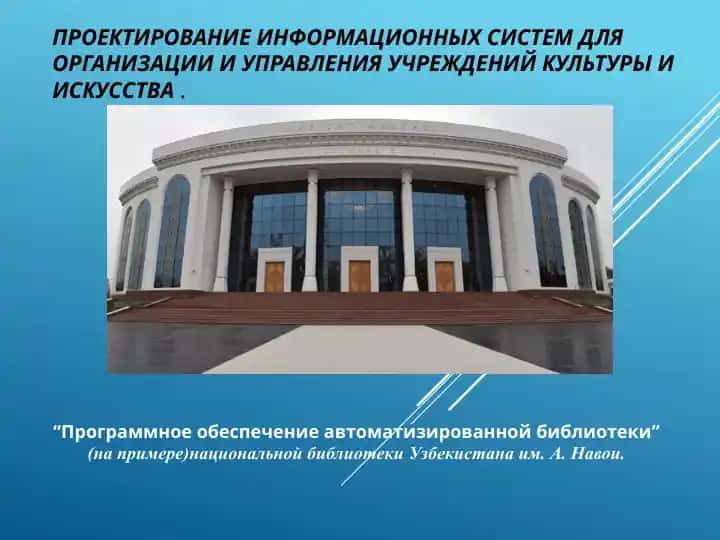 ПРОЕКТИРОВАНИЕ ИНФОРМАЦИОННЫХ СИСТЕМ ДЛЯ ОРГАНИЗАЦИИ И УПРАВЛЕНИЯ УЧРЕЖДЕНИЙ КУЛЬТУРЫ И ИСКУССТВА .

"Программное обеспечение автоматизированной библиотеки"
(на примере)национальной библиотеки Узбекистана им. А. Навои.